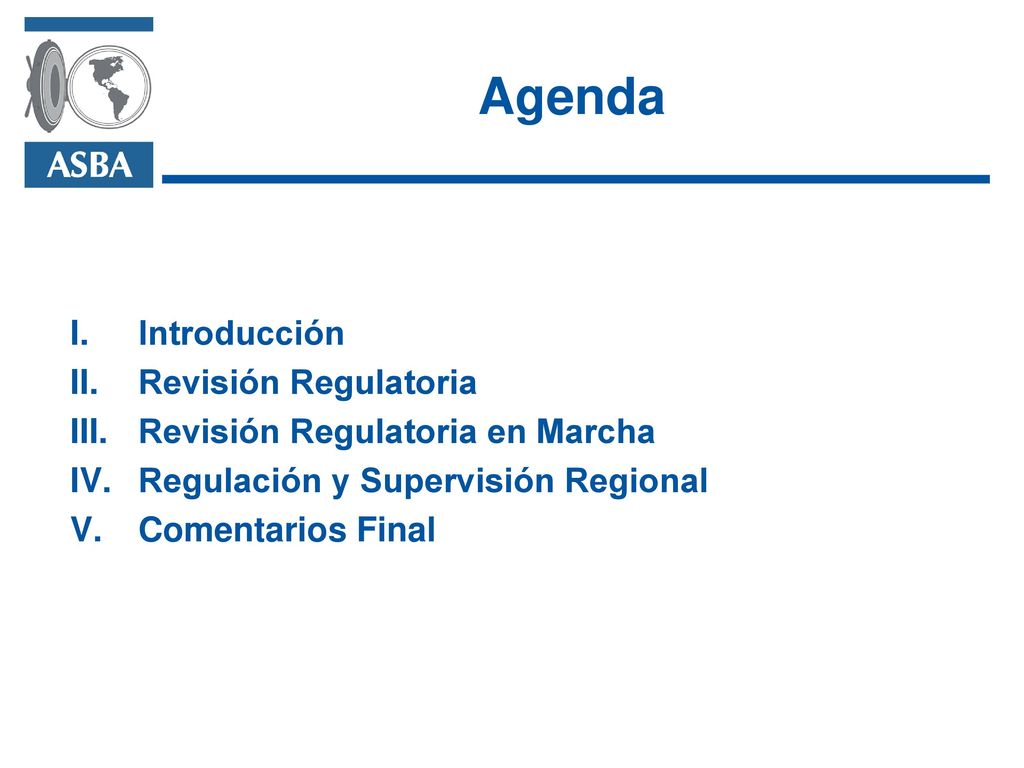 ASBA

Agenda

I. Introducción
II. Revisión Regulatoria
III. Revisión Regulatoria en Marcha
IV. Regulación y Supervisión Regional
V. Comentarios Final